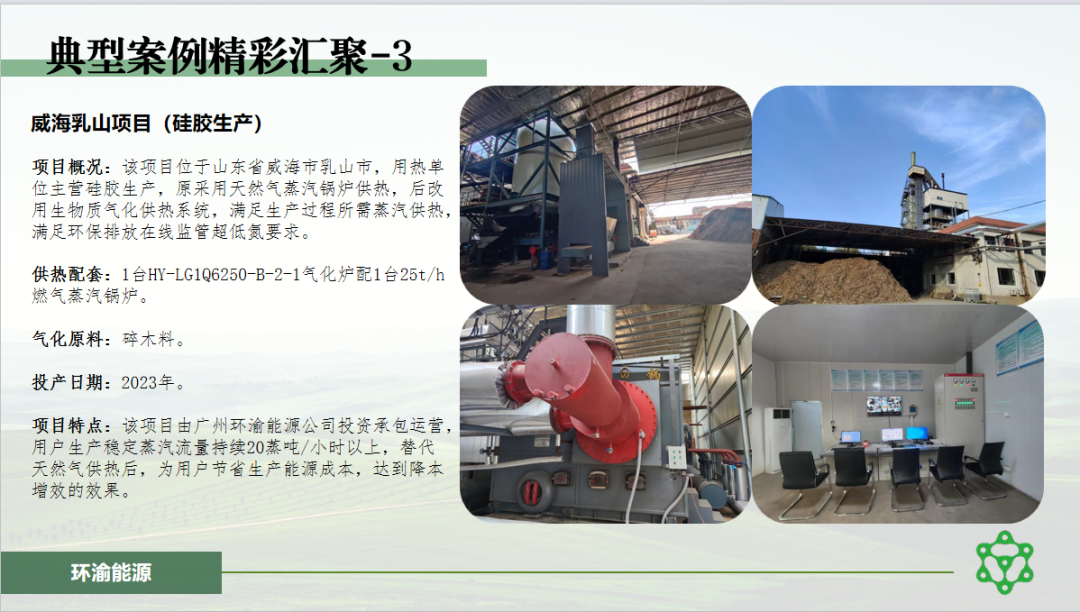 典型案例精彩汇聚-3

威海乳山项目（硅胶生产）

项目概况：该项目位于山东省威海市乳山市，用热单位主营硅胶生产，原采用天然气蒸汽锅炉供热，后改用生物质气化供热系统，满足生产过程所需蒸汽供热，满足环保排放在线监管超低氮要求。

供热配套：1台HY-LG1Q6250-B-2-1气化炉配1台25t/h燃气蒸汽锅炉。

气化原料：碎木料。

投产日期：2023年。

项目特点：该项目由广州环渝能源公司投资承包运营，用户生产稳定蒸汽流量持续20蒸吨/小时以上，替代天然气供热后，为用户节省生产能源成本，达到降本增效的效果。

环渝能源